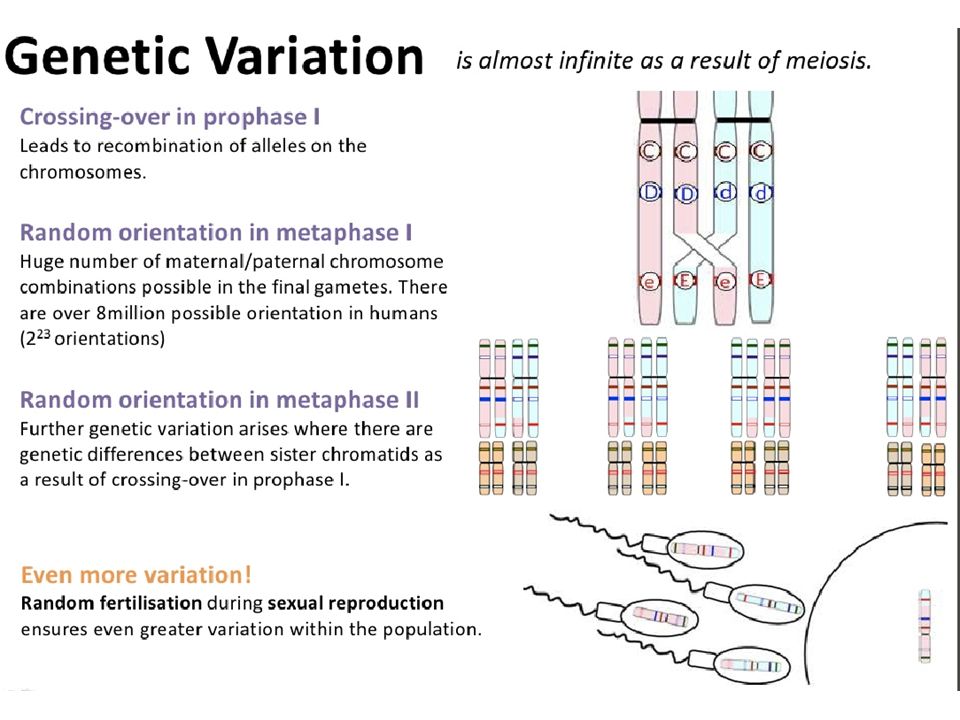 Genetic Variation is almost infinite as a result of meiosis.

Crossing-over in prophase I
Leads to recombination of alleles on the chromosomes.

Random orientation in metaphase I
Huge number of maternal/paternal chromosome combinations possible in the final gametes. There are over 8million possible orientation in humans ($2^{23}$ orientations)

Random orientation in metaphase II
Further genetic variation arises where there are genetic differences between sister chromatids as a result of crossing-over in prophase I.

Even more variation!
Random fertilisation during sexual reproduction ensures even greater variation within the population.

C C C C
D D d d
e E e E